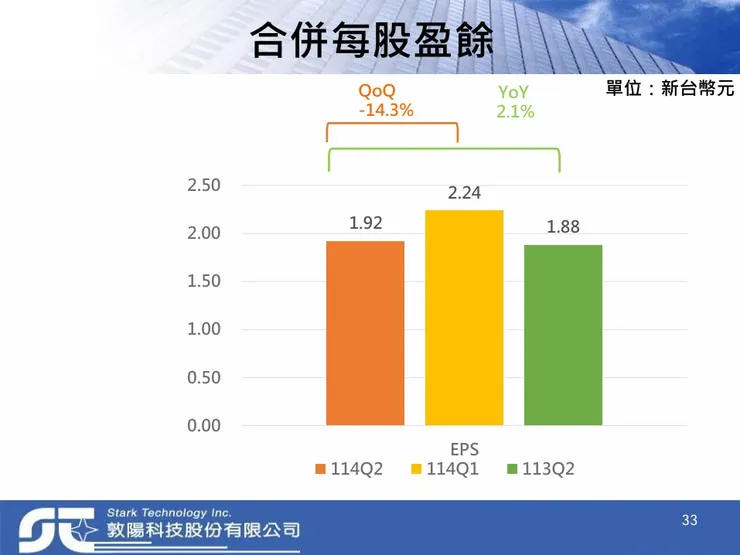 合併每股盈餘

單位：新台幣元

QoQ
-14.3%

YoY
2.1%

2.50
2.00
1.50
1.00
0.50
0.00

1.92
2.24
1.88

EPS

114Q2 114Q1 113Q2

Stark Technology Inc.
敦陽科技股份有限公司

33